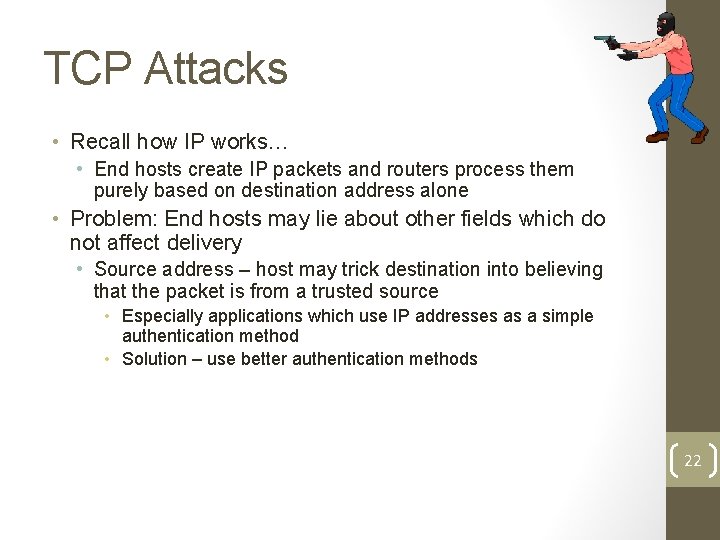 TCP Attacks

• Recall how IP works…
  • End hosts create IP packets and routers process them purely based on destination address alone
• Problem: End hosts may lie about other fields which do not affect delivery
  • Source address – host may trick destination into believing that the packet is from a trusted source
    • Especially applications which use IP addresses as a simple authentication method
    • Solution – use better authentication methods

22